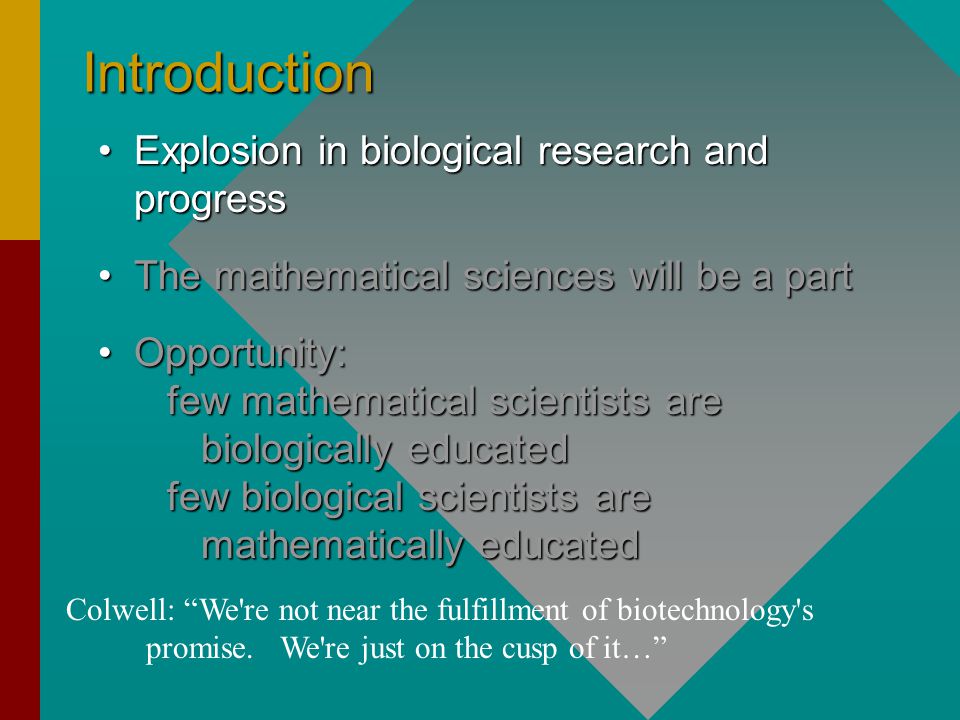 Introduction

• Explosion in biological research and progress

• The mathematical sciences will be a part

• Opportunity:
few mathematical scientists are biologically educated
few biological scientists are mathematically educated

Colwell: “We're not near the fulfillment of biotechnology's promise. We're just on the cusp of it…”